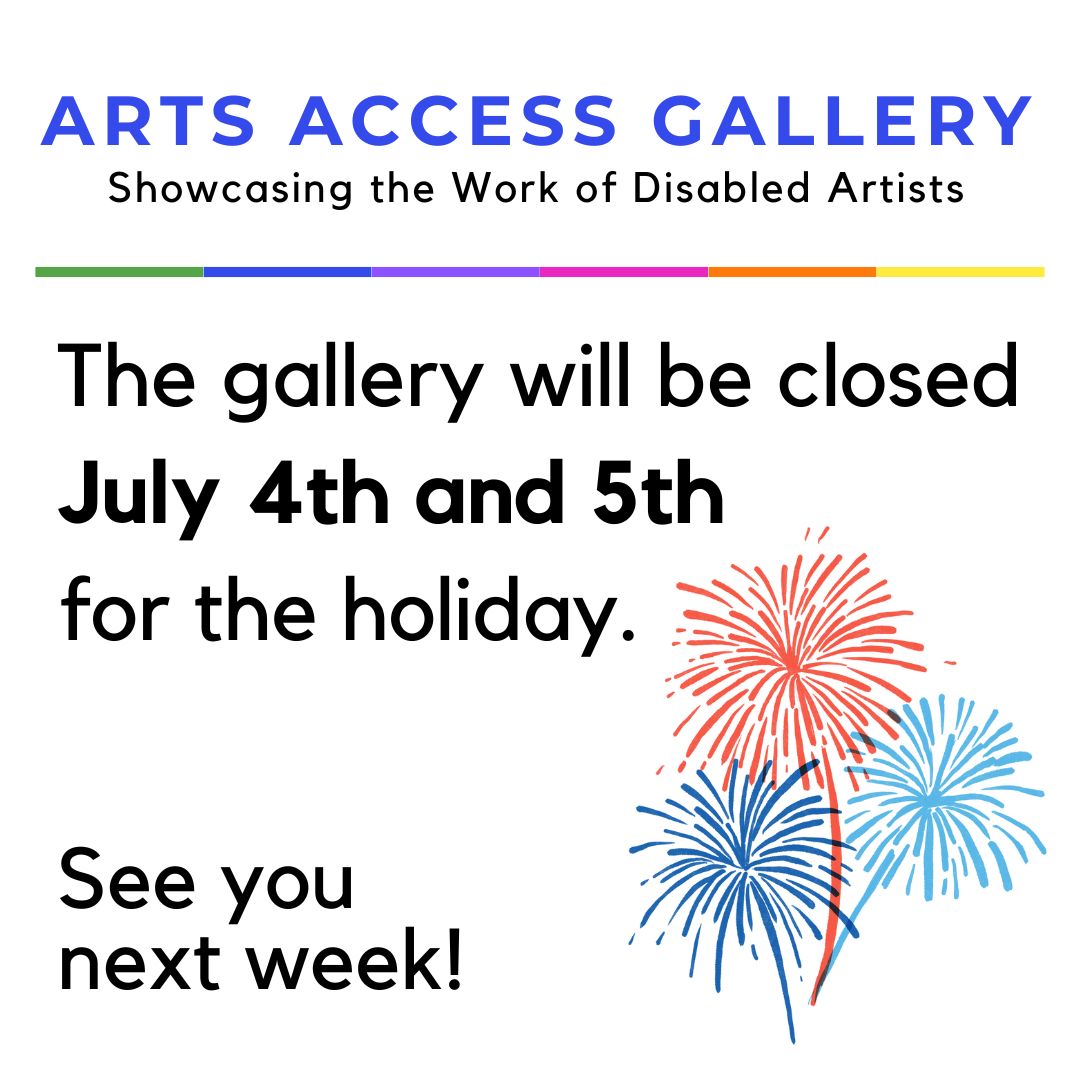 ARTS ACCESS GALLERY
Showcasing the Work of Disabled Artists

The gallery will be closed
July 4th and 5th
for the holiday.

See you
next week!